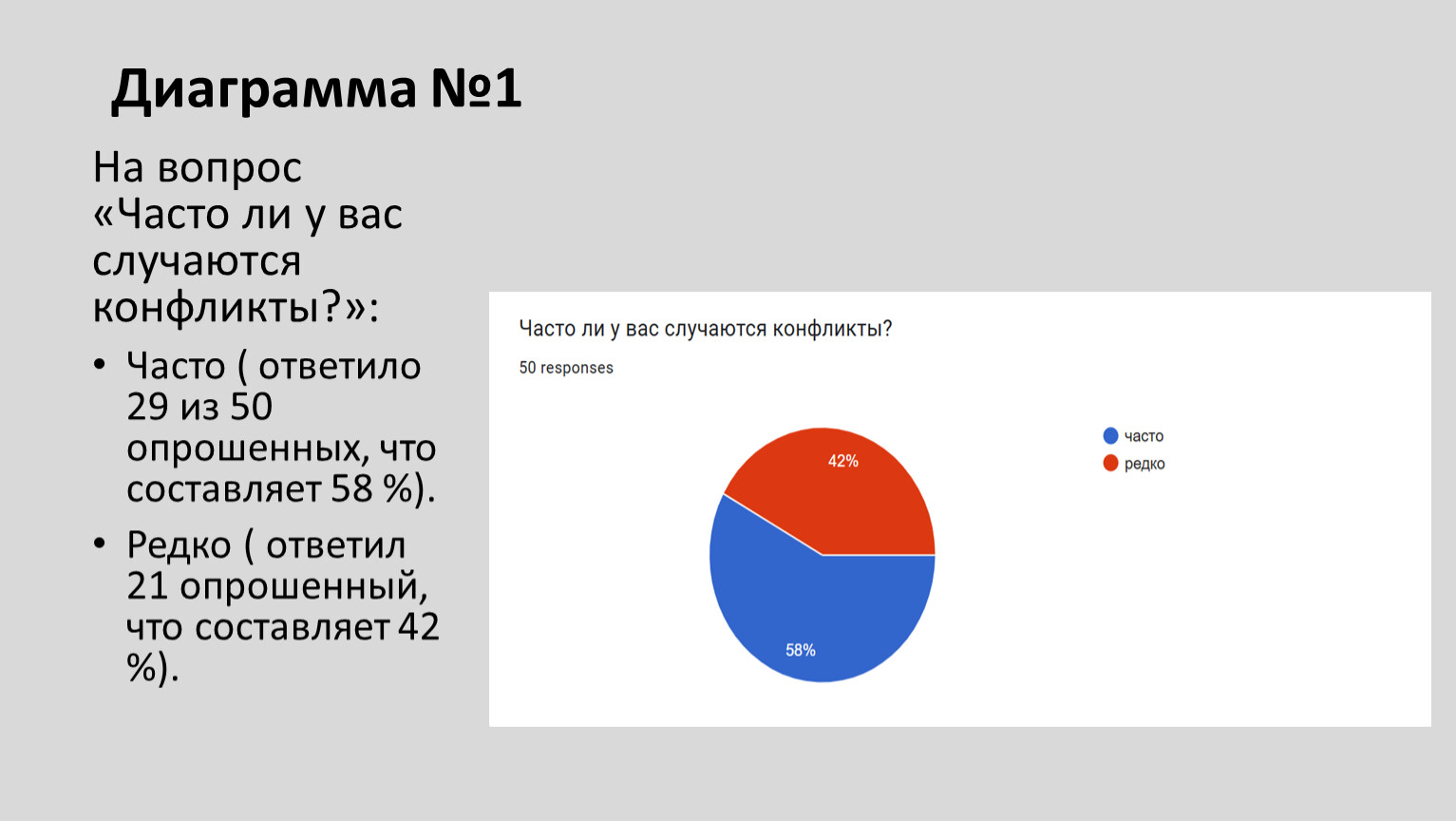 Диаграмма №1

На вопрос «Часто ли у вас случаются конфликты?»:

• Часто ( ответило 29 из 50 опрошенных, что составляет 58 %).
• Редко ( ответил 21 опрошенный, что составляет 42 %).

Часто ли у вас случаются конфликты?
50 responses

42%
58%

часто
редко